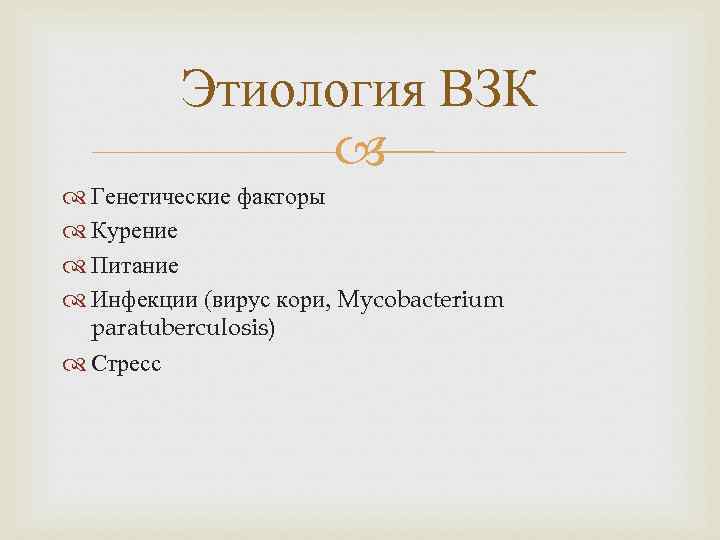 Этиология ВЗК

Генетические факторы
Курение
Питание
Инфекции (вирус кори, Mycobacterium paratuberculosis)
Стресс